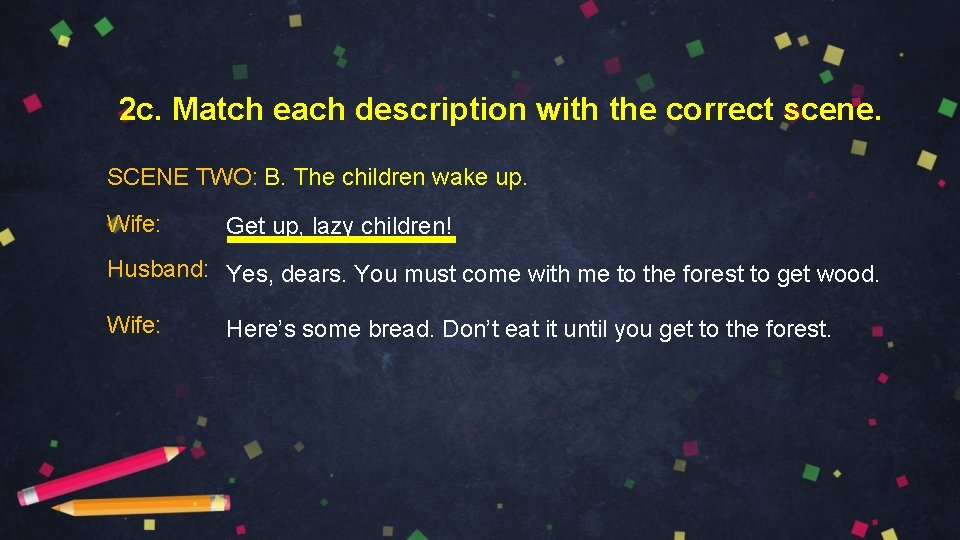 2c. Match each description with the correct scene.

SCENE TWO: B. The children wake up.

Wife: Get up, lazy children!

Husband: Yes, dears. You must come with me to the forest to get wood.

Wife: Here's some bread. Don't eat it until you get to the forest.